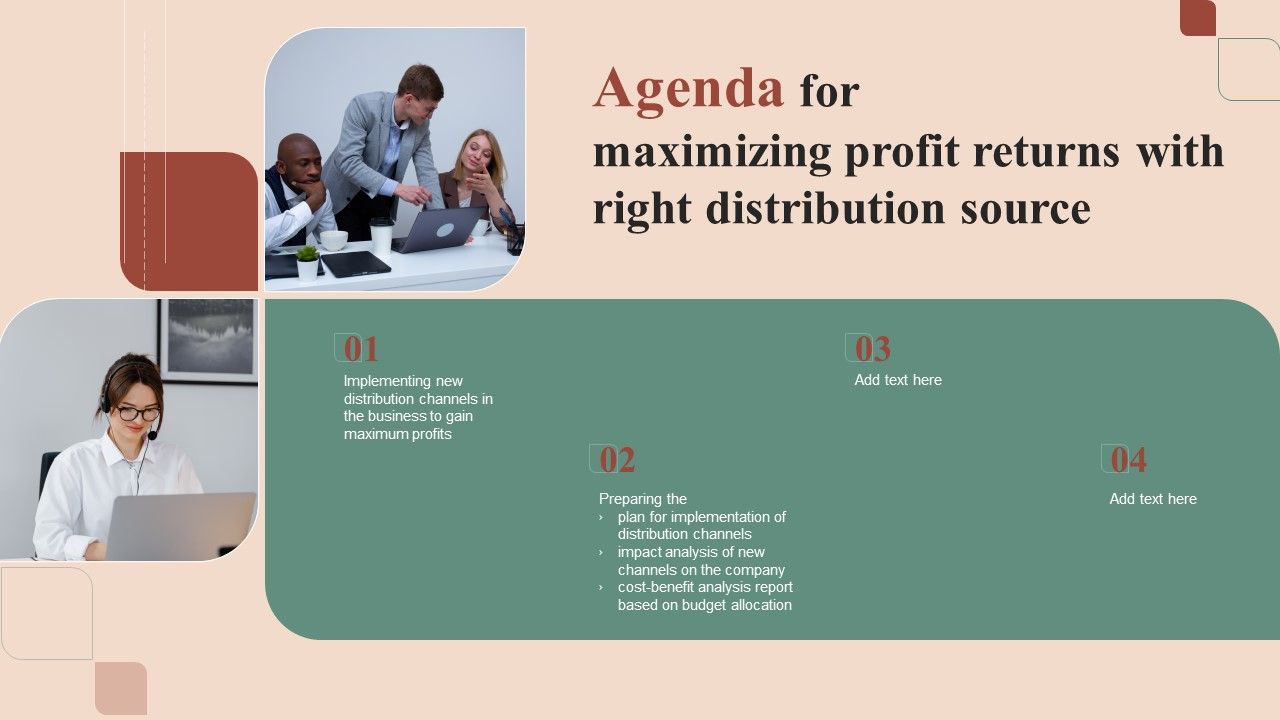 Agenda for maximizing profit returns with right distribution source

01
Implementing new distribution channels in the business to gain maximum profits

02
Preparing the
› plan for implementation of distribution channels
› impact analysis of new channels on the company
› cost-benefit analysis report based on budget allocation

03
Add text here

04
Add text here